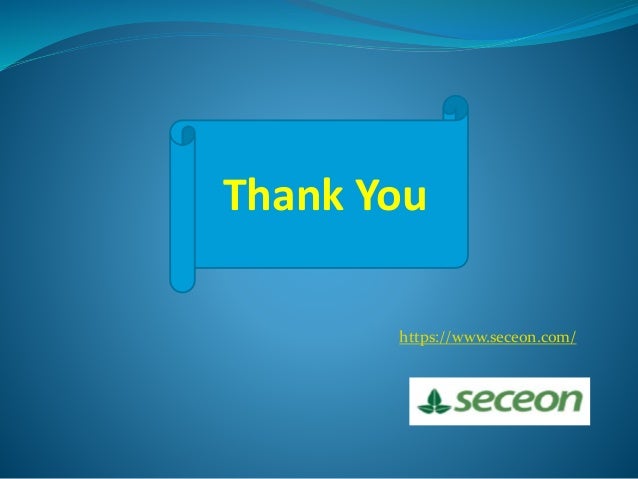 Thank You

https://www.seceon.com/

seceon